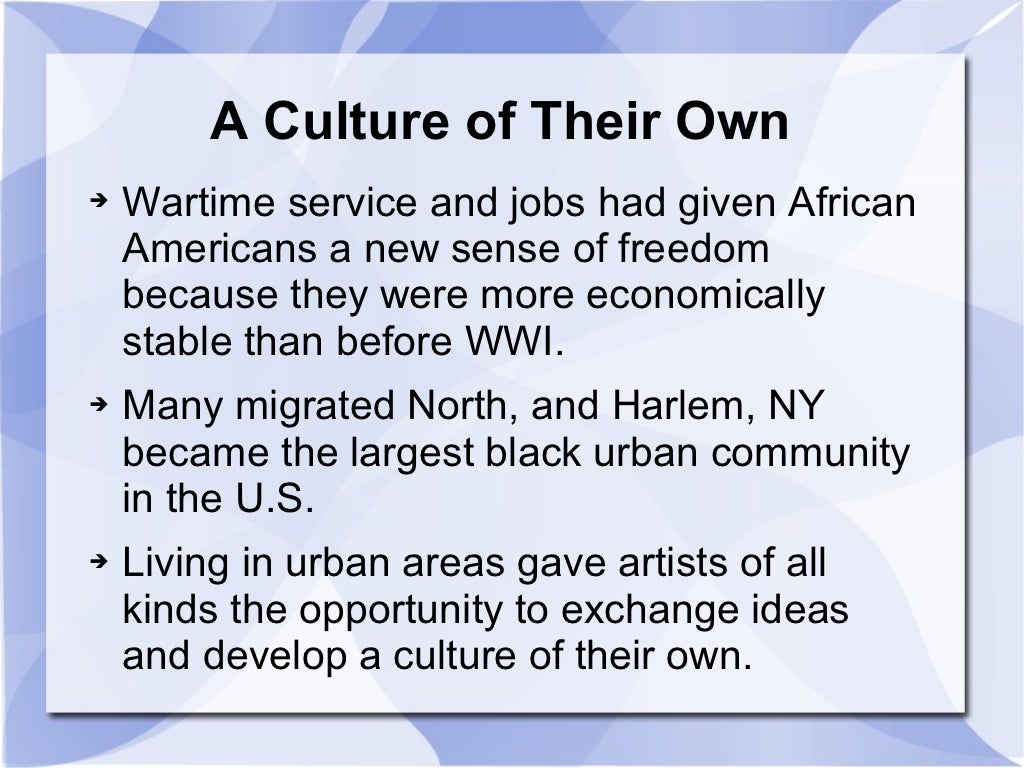 A Culture of Their Own

➔ Wartime service and jobs had given African Americans a new sense of freedom because they were more economically stable than before WWI.

➔ Many migrated North, and Harlem, NY became the largest black urban community in the U.S.

➔ Living in urban areas gave artists of all kinds the opportunity to exchange ideas and develop a culture of their own.